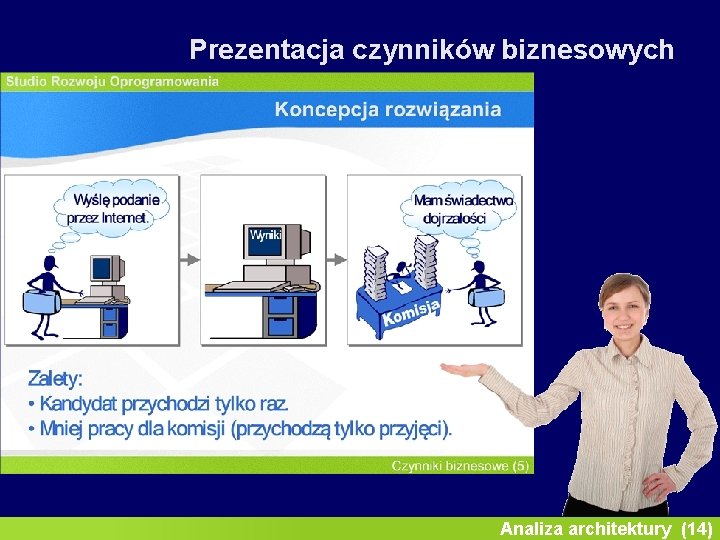 Prezentacja czynników biznesowych

Studio Rozwoju Oprogramowania

Koncepcja rozwiązania

Wyślę podanie przez Internet.

Wyniki

Mam świadectwo dojrzałości

Komisja

Zalety:
• Kandydat przychodzi tylko raz.
• Mniej pracy dla komisji (przychodzą tylko przyjęci).

Czynniki biznesowe (5)

Analiza architektury (14)